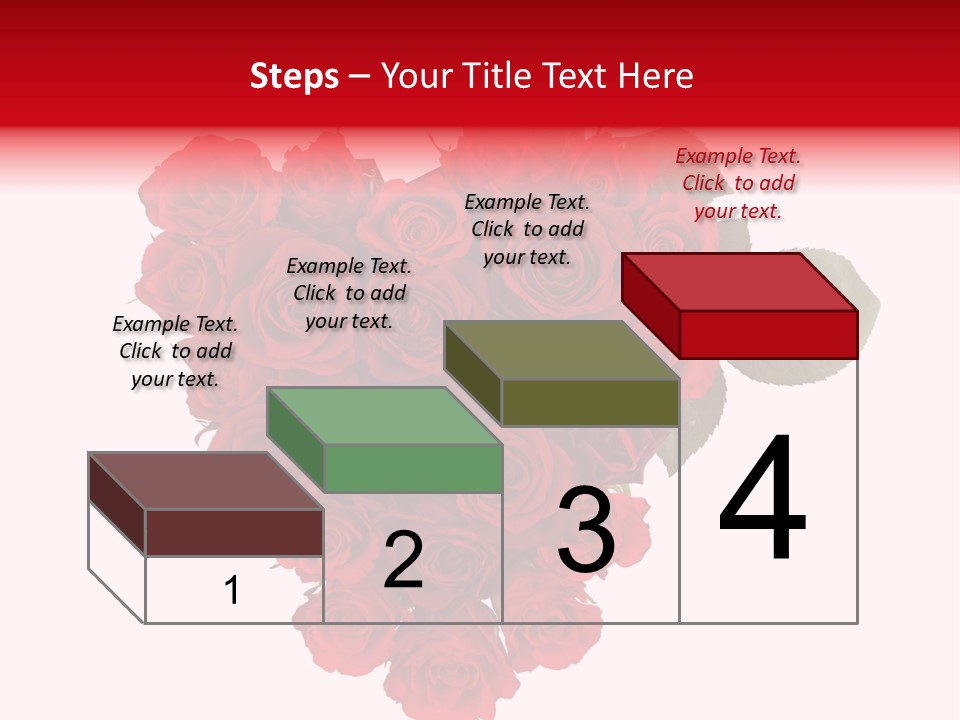 Steps – Your Title Text Here

Example Text. Click to add your text.

Example Text. Click to add your text.

Example Text. Click to add your text.

Example Text. Click to add your text.

1

2

3

4